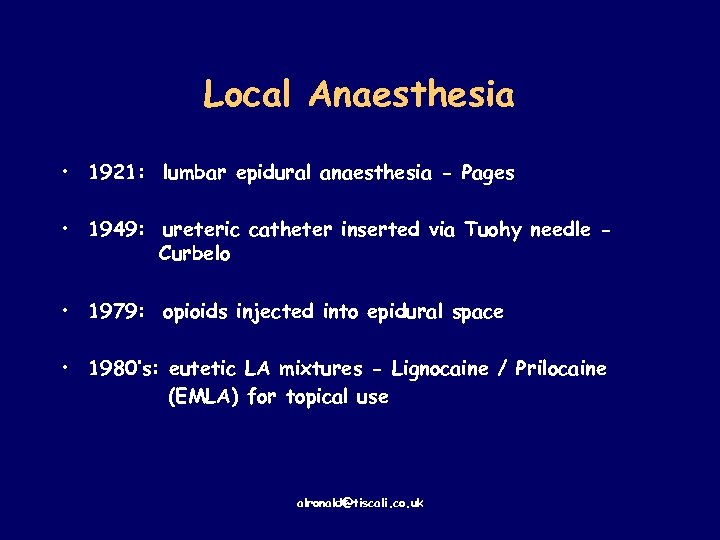 Local Anaesthesia

• 1921: lumbar epidural anaesthesia - Pages

• 1949: ureteric catheter inserted via Tuohy needle - Curbelo

• 1979: opioids injected into epidural space

• 1980's: eutetic LA mixtures - Lignocaine / Prilocaine (EMLA) for topical use

alronald@tiscali.co.uk